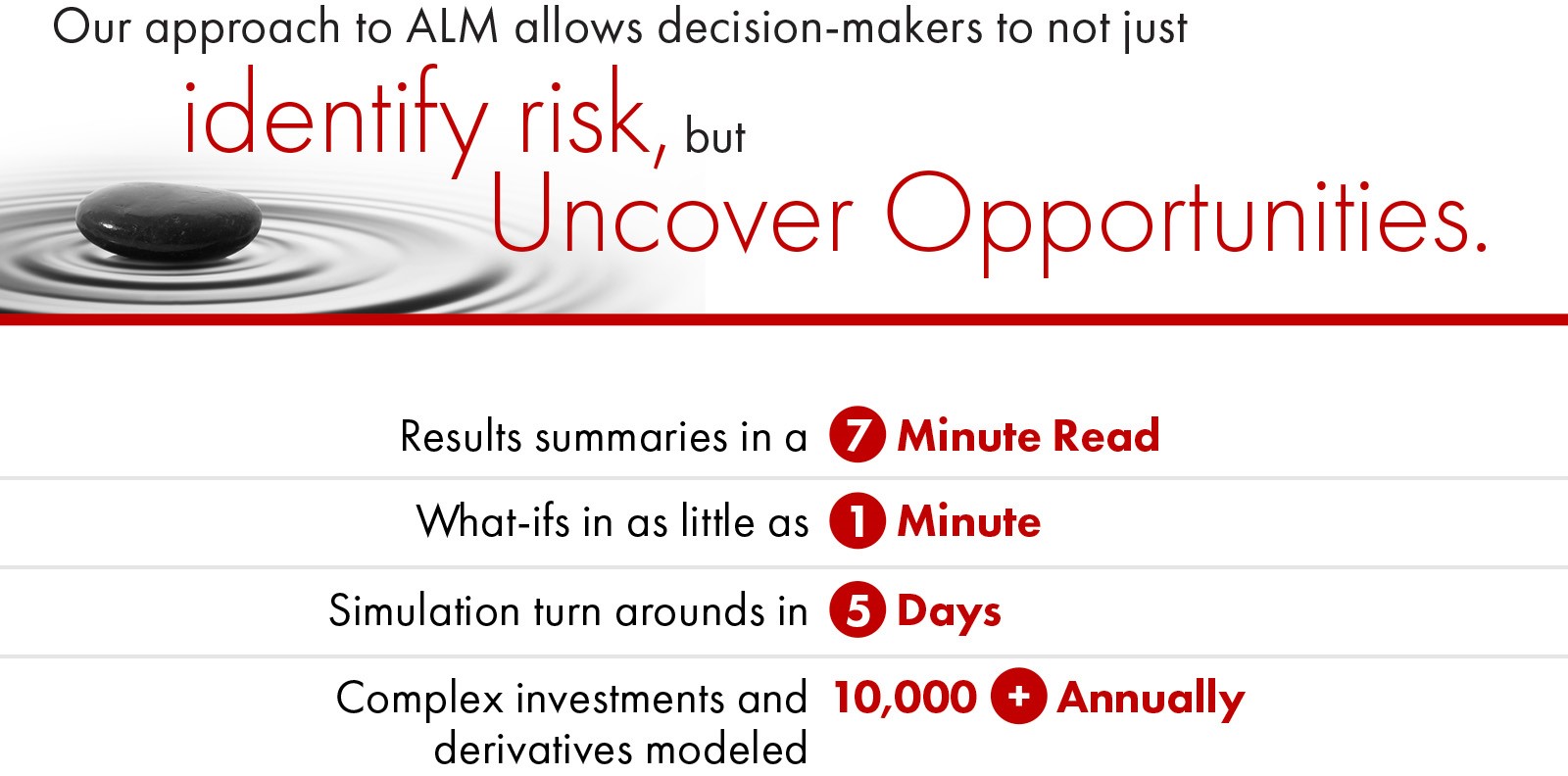 Our approach to ALM allows decision-makers to not just

identify risk, but

Uncover Opportunities.

Results summaries in a 7 Minute Read

What-ifs in as little as 1 Minute

Simulation turn arounds in 5 Days

Complex investments and derivatives modeled 10,000 + Annually